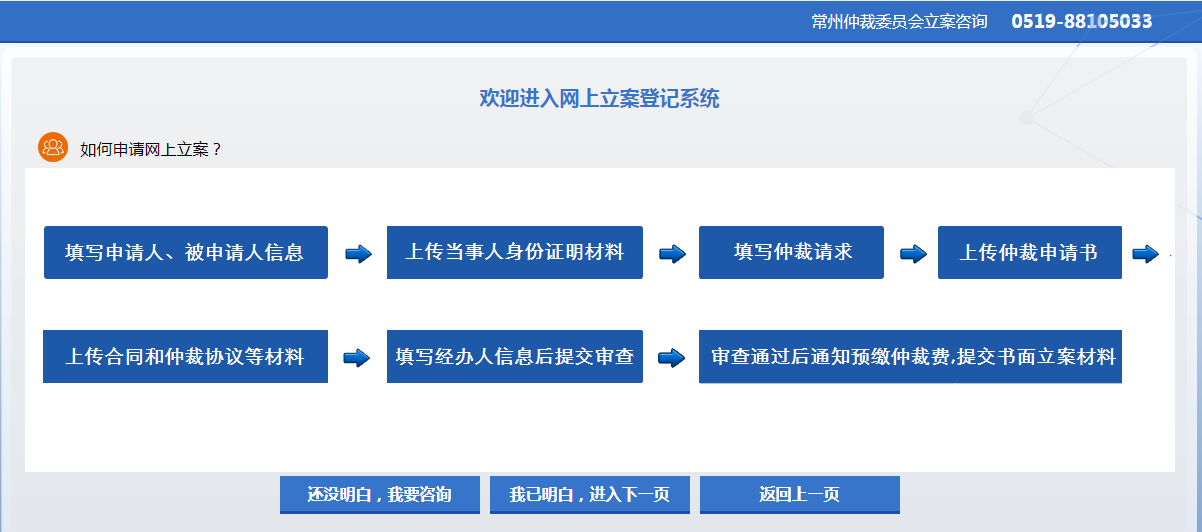 常州仲裁委员会立案咨询 0519-88105033

欢迎进入网上立案登记系统

如何申请网上立案？

填写申请人、被申请人信息

上传当事人身份证明材料

填写仲裁请求

上传仲裁申请书

上传合同和仲裁协议等材料

填写经办人信息后提交审查

审查通过后通知预缴仲裁费,提交书面立案材料

还没明白，我要咨询

我已明白，进入下一页

返回上一页